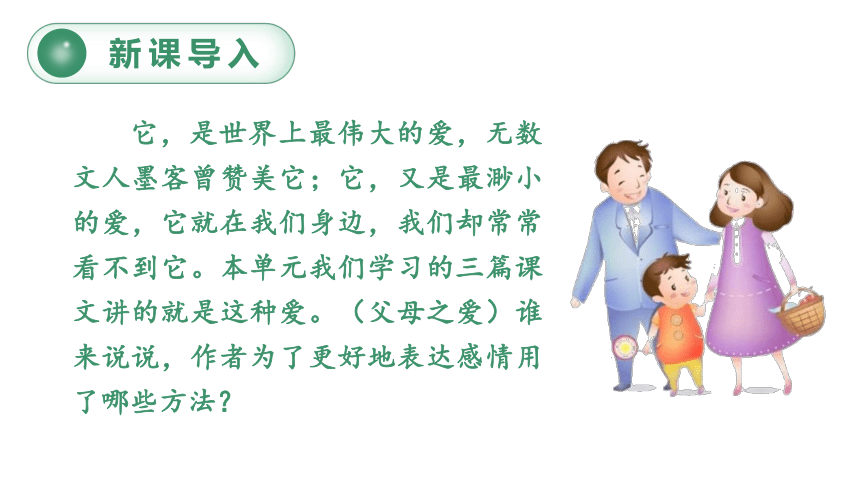 新课导入

它，是世界上最伟大的爱，无数文人墨客曾赞美它；它，又是最渺小的爱，它就在我们身边，我们却常常看不到它。本单元我们学习的三篇课文讲的就是这种爱。（父母之爱）谁来说说，作者为了更好地表达感情用了哪些方法？